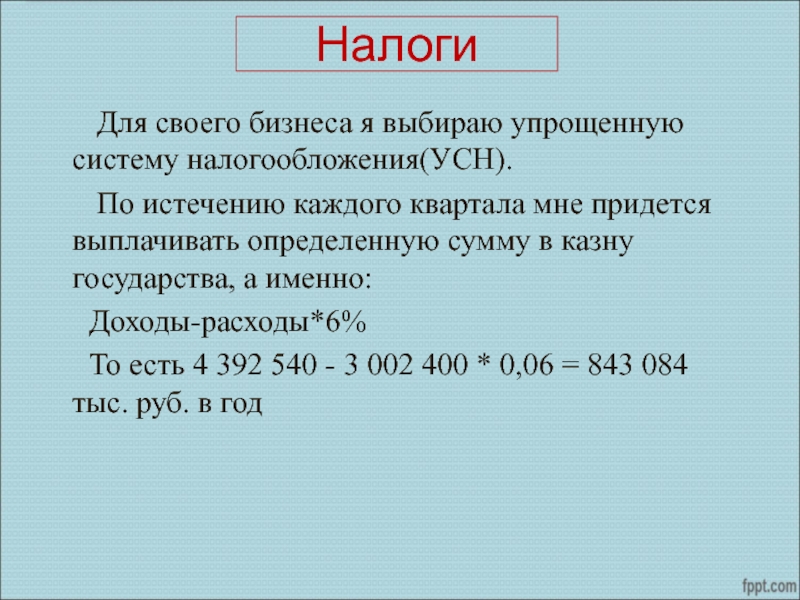 Налоги

Для своего бизнеса я выбираю упрощенную систему налогообложения(УСН).

По истечению каждого квартала мне придется выплачивать определенную сумму в казну государства, а именно:

Доходы-расходы*6%

То есть 4 392 540 - 3 002 400 * 0,06 = 843 084 тыс. руб. в год

fppt.com